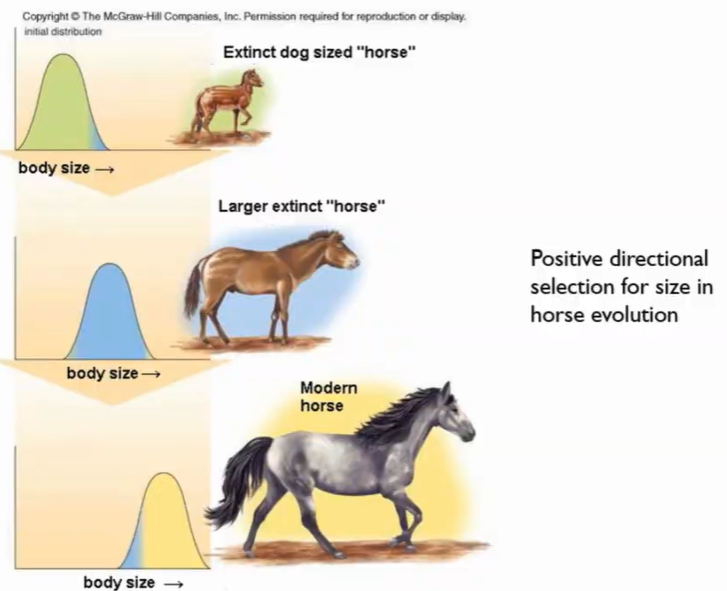 Copyright © The McGraw-Hill Companies, Inc. Permission required for reproduction or display.

initial distribution

Extinct dog sized "horse"

body size →

Larger extinct "horse"

body size →

Modern horse

body size →

Positive directional selection for size in horse evolution